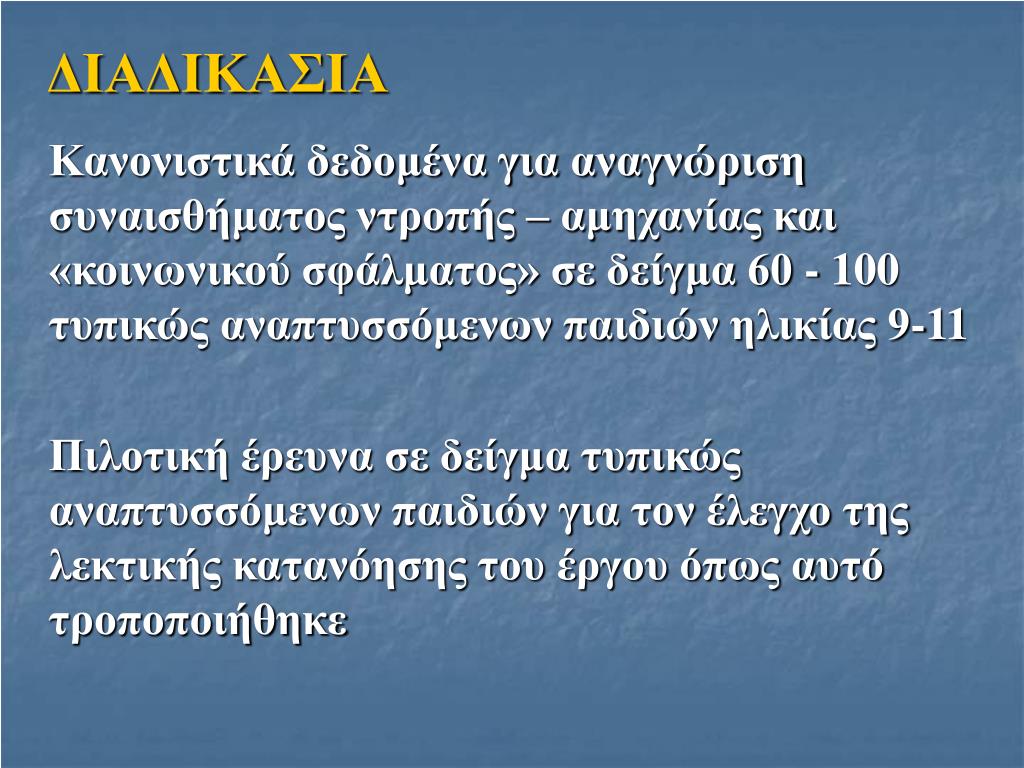 ΔΙΑΔΙΚΑΣΙΑ

Κανονιστικά δεδομένα για αναγνώριση συναισθήματος ντροπής – αμηχανίας και «κοινωνικού σφάλματος» σε δείγμα 60 - 100 τυπικώς αναπτυσσόμενων παιδιών ηλικίας 9-11

Πιλοτική έρευνα σε δείγμα τυπικώς αναπτυσσόμενων παιδιών για τον έλεγχο της λεκτικής κατανόησης του έργου όπως αυτό τροποποιήθηκε